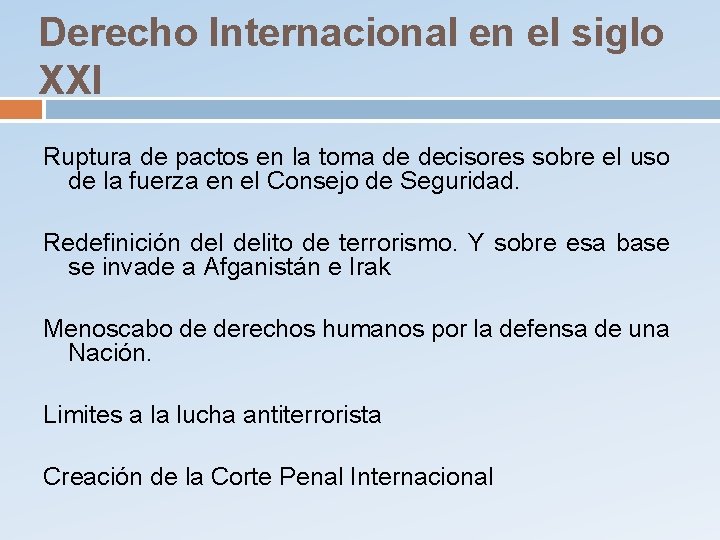 Derecho Internacional en el siglo XXI

Ruptura de pactos en la toma de decisores sobre el uso de la fuerza en el Consejo de Seguridad.

Redefinición del delito de terrorismo. Y sobre esa base se invade a Afganistán e Irak

Menoscabo de derechos humanos por la defensa de una Nación.

Limites a la lucha antiterrorista

Creación de la Corte Penal Internacional